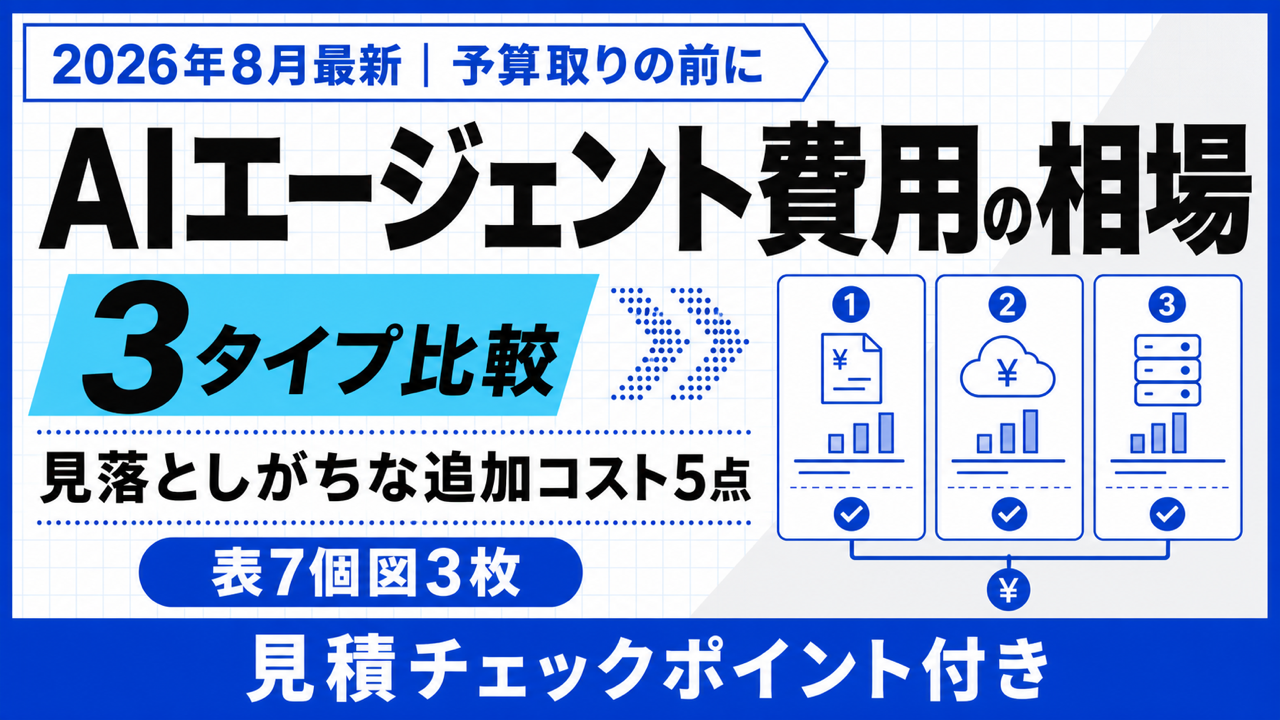 2026年8月最新｜予算取りの前に

AIエージェント費用の相場

3タイプ比較

見落としがちな追加コスト5点

表7個図3枚

1
¥

2
¥

3

¥

見積チェックポイント付き